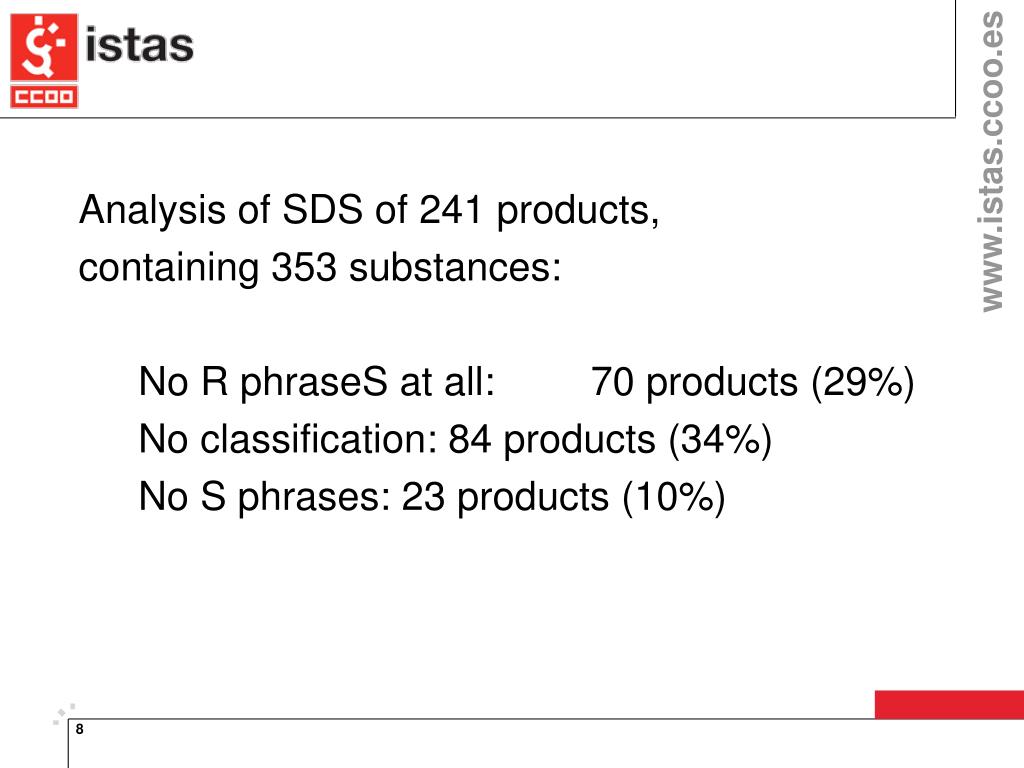 istas
CCOO

www.istas.ccoo.es

Analysis of SDS of 241 products, containing 353 substances:

No R phraseS at all: 70 products (29%)
No classification: 84 products (34%)
No S phrases: 23 products (10%)

8